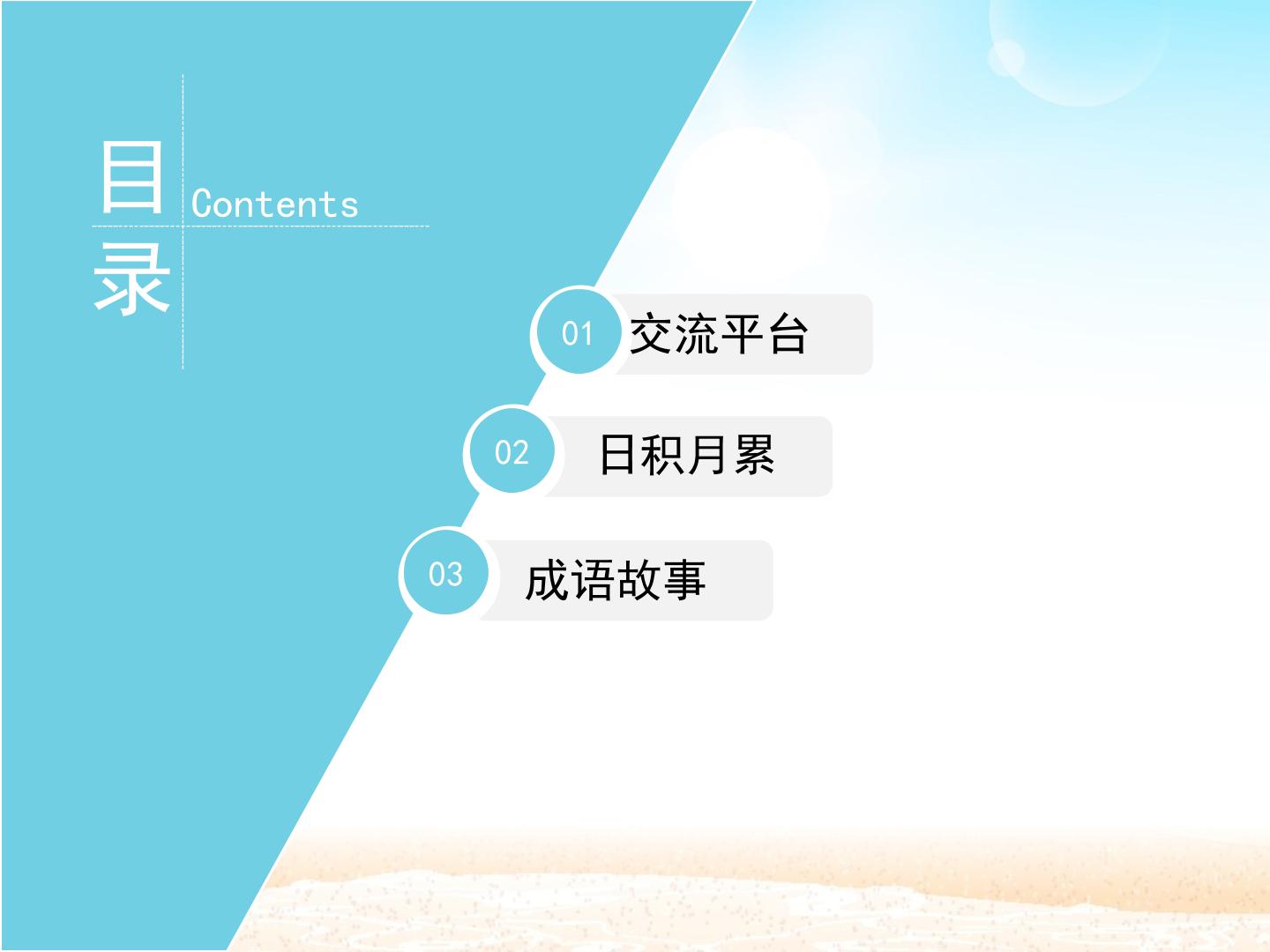 目录

Contents

01 交流平台

02 日积月累

03 成语故事